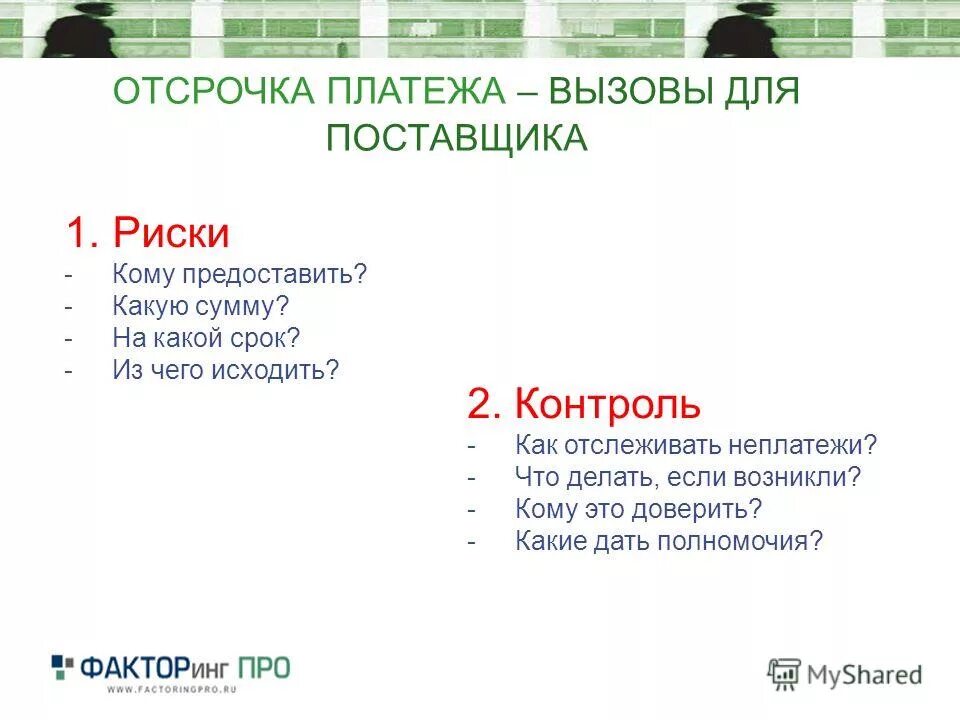 ОТСРОЧКА ПЛАТЕЖА – ВЫЗОВЫ ДЛЯ ПОСТАВЩИКА

1. Риски
- Кому предоставить?
- Какую сумму?
- На какой срок?
- Из чего исходить?

2. Контроль
- Как отслеживать неплатежи?
- Что делать, если возникли?
- Кому это доверить?
- Какие дать полномочия?

ФАКТОРинг ПРО
WWW.FACTORINGPRO.RU

MyShared